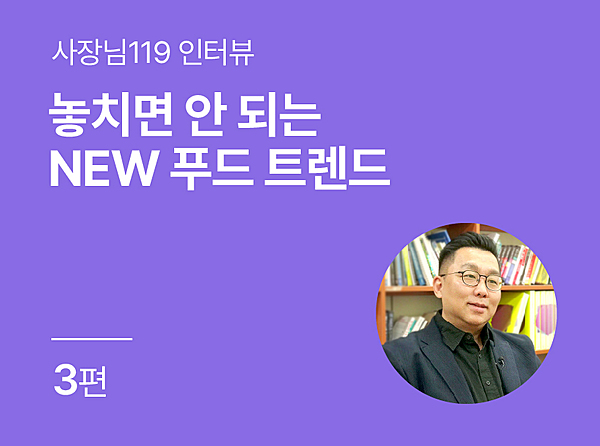 사장님119 인터뷰

놓치면 안 되는
NEW 푸드 트렌드

3편